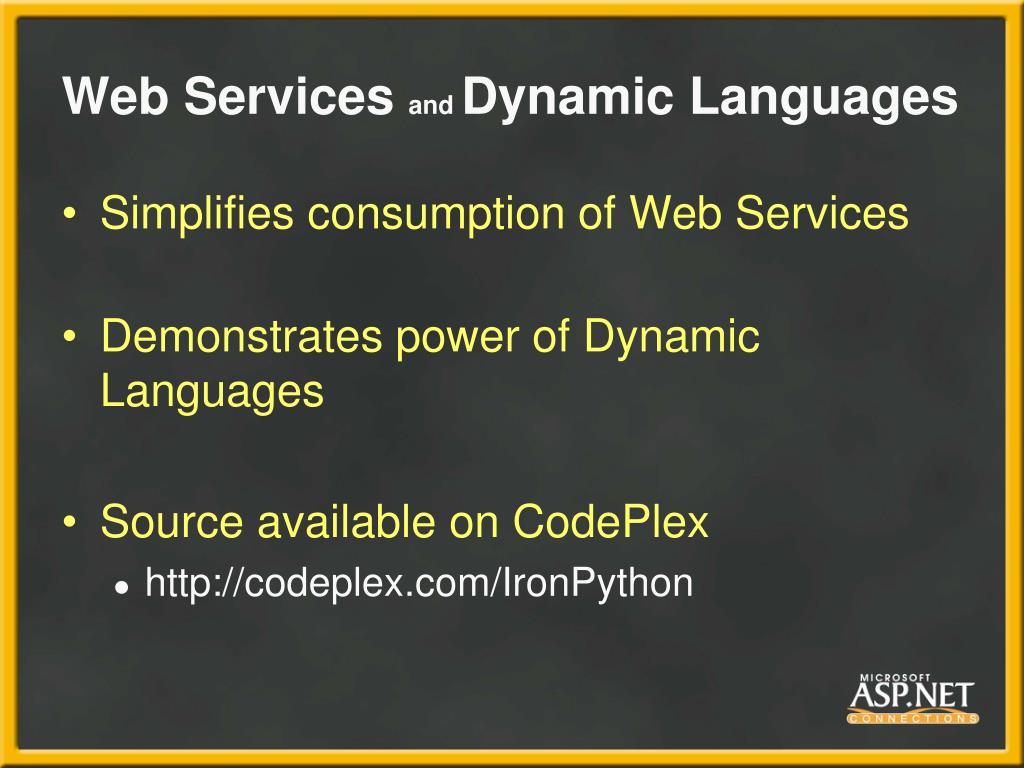 Web Services and Dynamic Languages

• Simplifies consumption of Web Services

• Demonstrates power of Dynamic Languages

• Source available on CodePlex
  • http://codeplex.com/IronPython

MICROSOFT
ASP.NET
CONNECTIONS